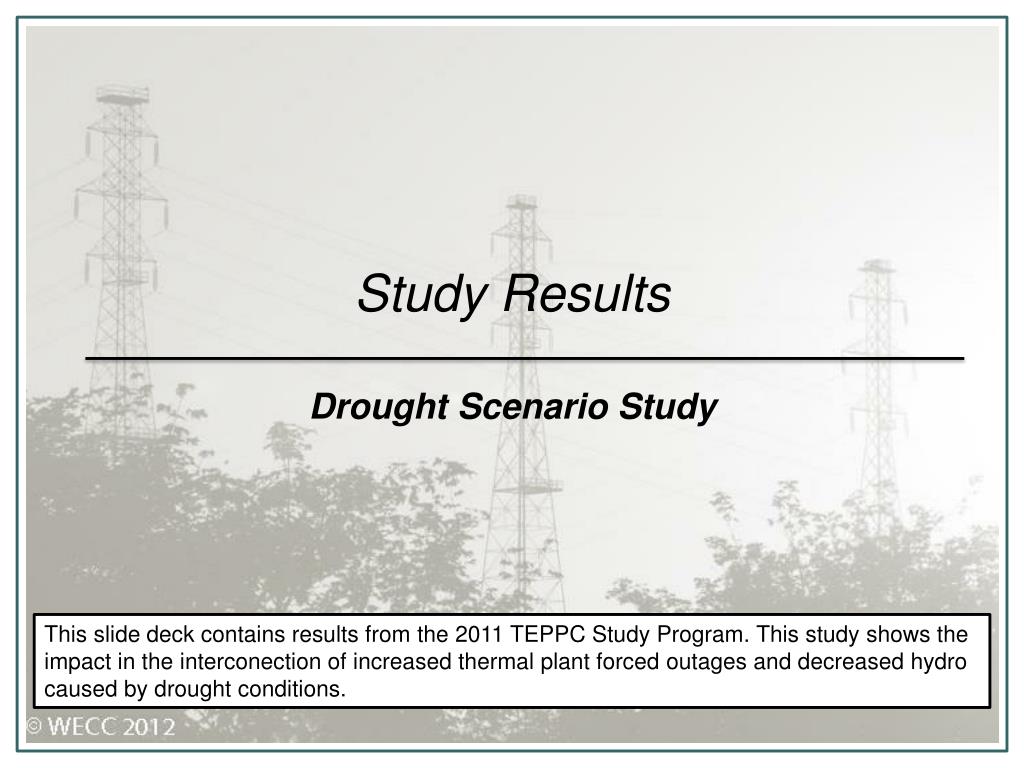 Study Results

Drought Scenario Study

This slide deck contains results from the 2011 TEPPC Study Program. This study shows the impact in the interconection of increased thermal plant forced outages and decreased hydro caused by drought conditions.

© WECC 2012